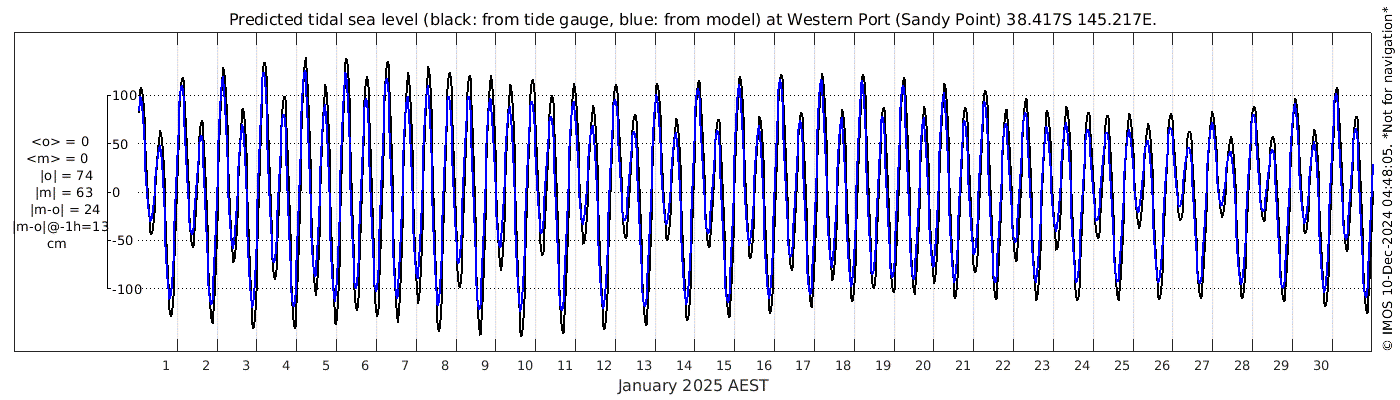 Predicted tidal sea level (black: from tide gauge, blue: from model) at Western Port (Sandy Point) 38.417S 145.217E.

<o> = 0
<m> = 0
|o| = 74
|m| = 63
|m-o| = 24
|m-o|@-1h=13
cm

100
50
0
-50
-100

1 2 3 4 5 6 7 8 9 10 11 12 13 14 15 16 17 18 19 20 21 22 23 24 25 26 27 28 29 30

January 2025 AEST

© IMOS 10-Dec-2024 04:48:05. *Not for navigation*